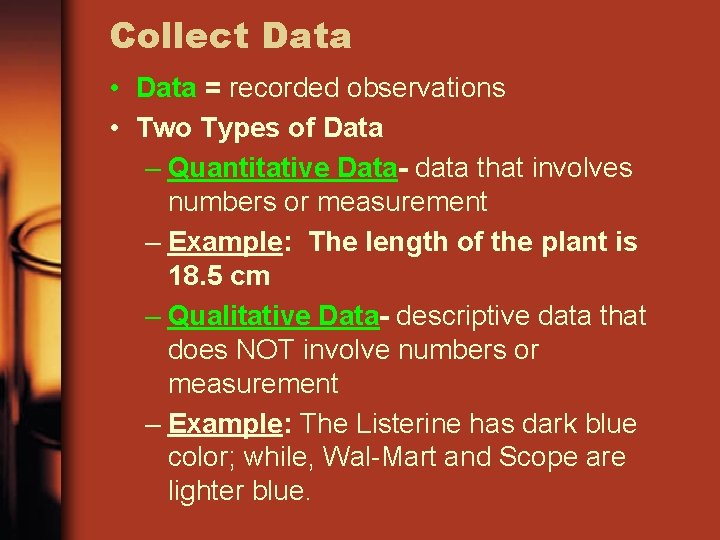 Collect Data

• Data = recorded observations
• Two Types of Data
– Quantitative Data- data that involves numbers or measurement
– Example: The length of the plant is 18.5 cm
– Qualitative Data- descriptive data that does NOT involve numbers or measurement
– Example: The Listerine has dark blue color; while, Wal-Mart and Scope are lighter blue.